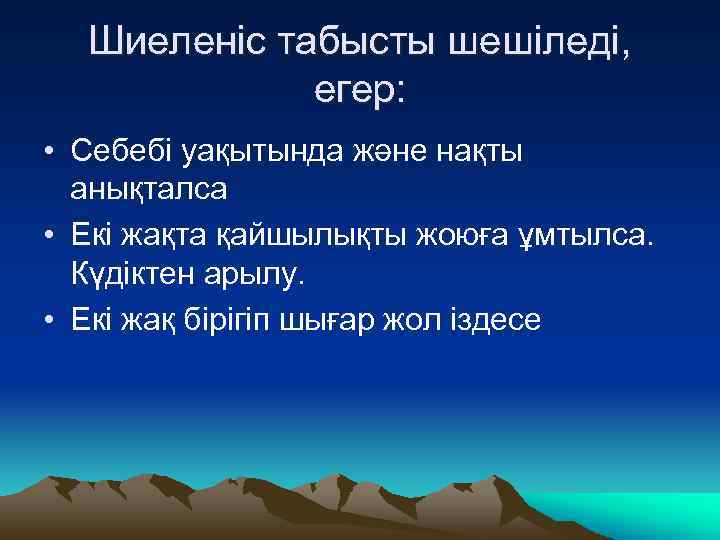 Шиеленіс табысты шешіледі, егер:

• Себебі уақытында және нақты анықталса
• Екі жақта қайшылықты жоюға ұмтылса. Күдіктен арылу.
• Екі жақ бірігіп шығар жол іздесе